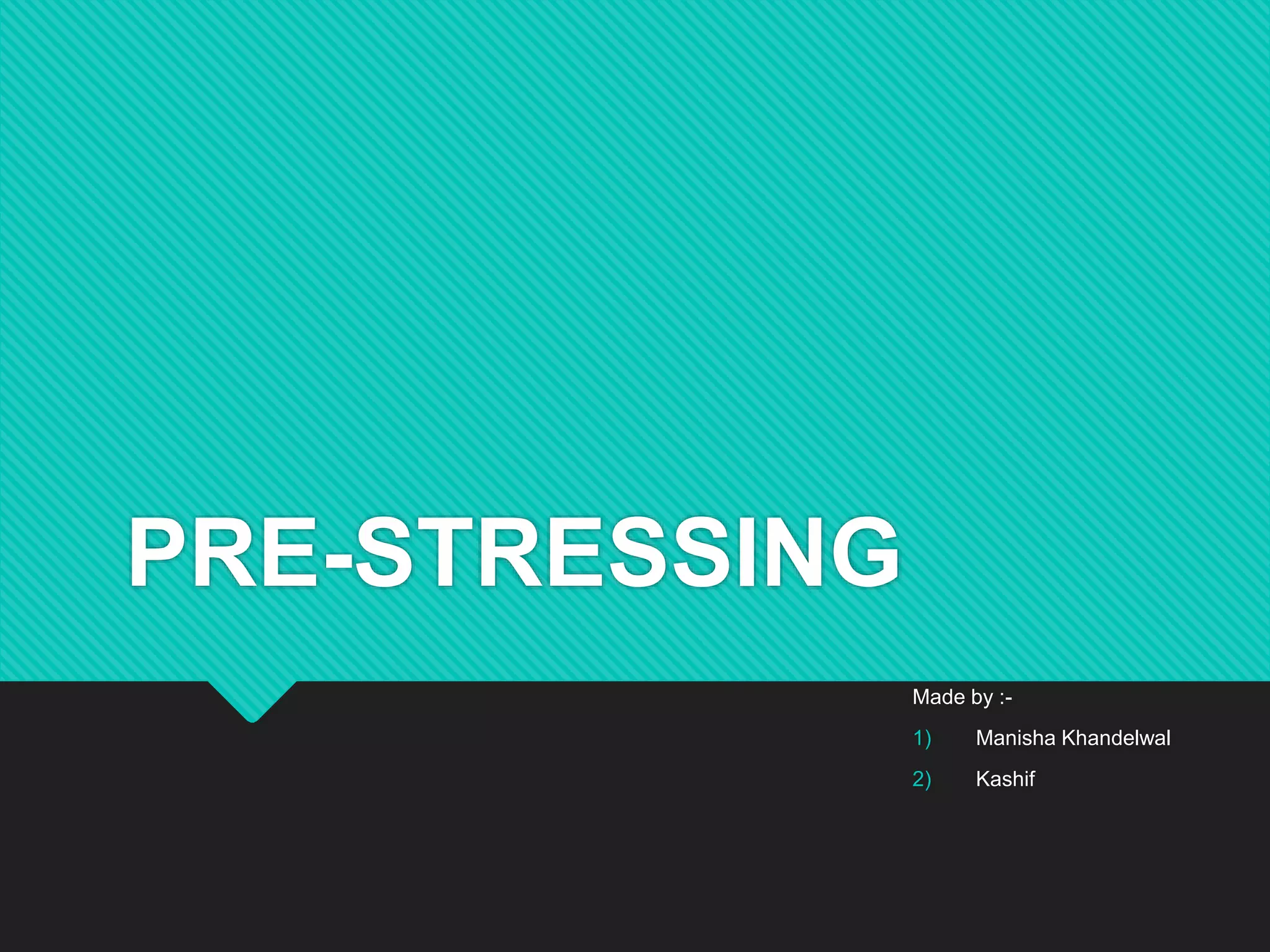 PRE-STRESSING

Made by :-

1) Manisha Khandelwal

2) Kashif